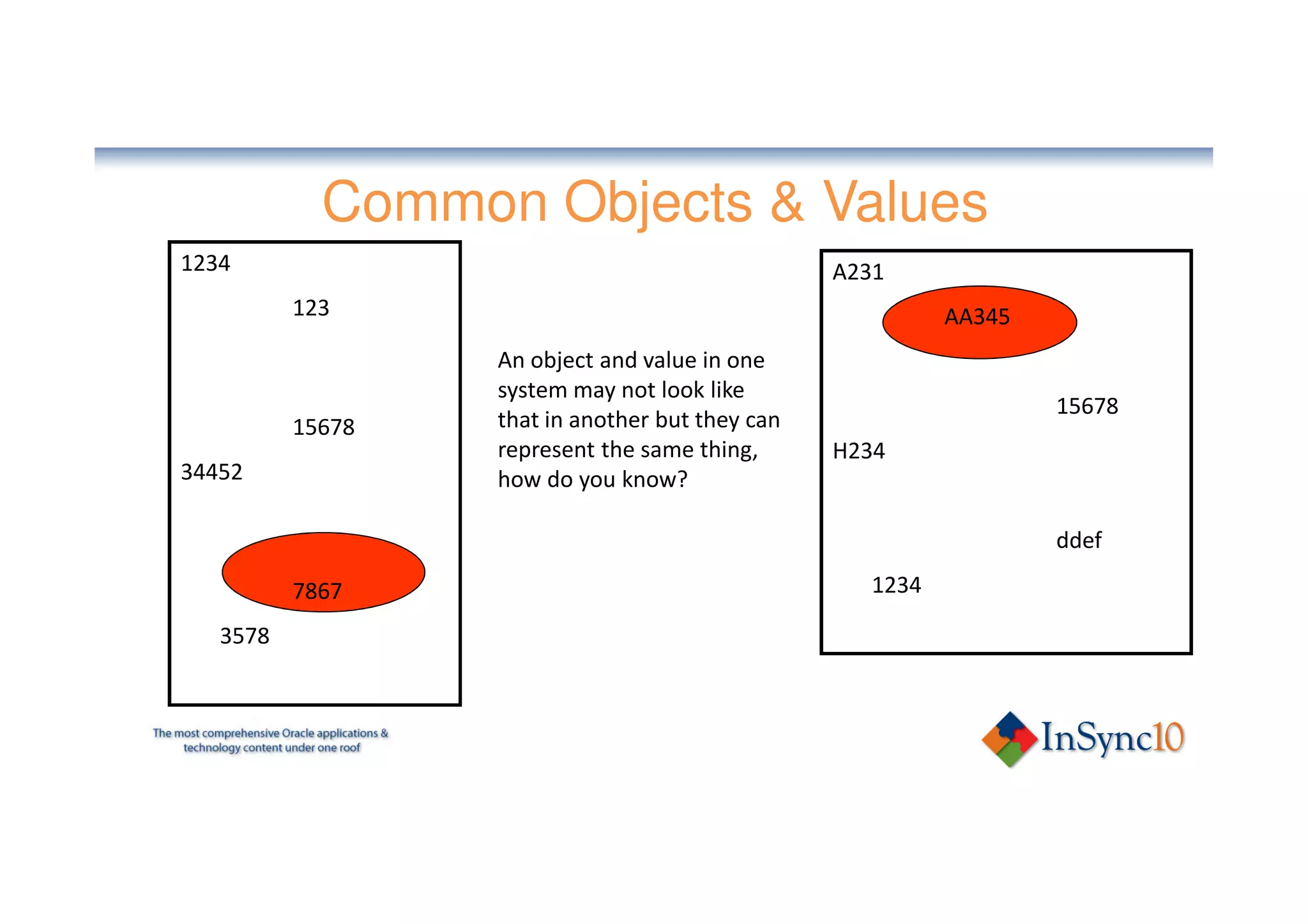 Common Objects & Values

1234

123

15678

34452

7867

3578

An object and value in one system may not look like that in another but they can represent the same thing, how do you know?

A231

AA345

15678

H234

ddef

1234

The most comprehensive Oracle applications & technology content under one roof

InSync10